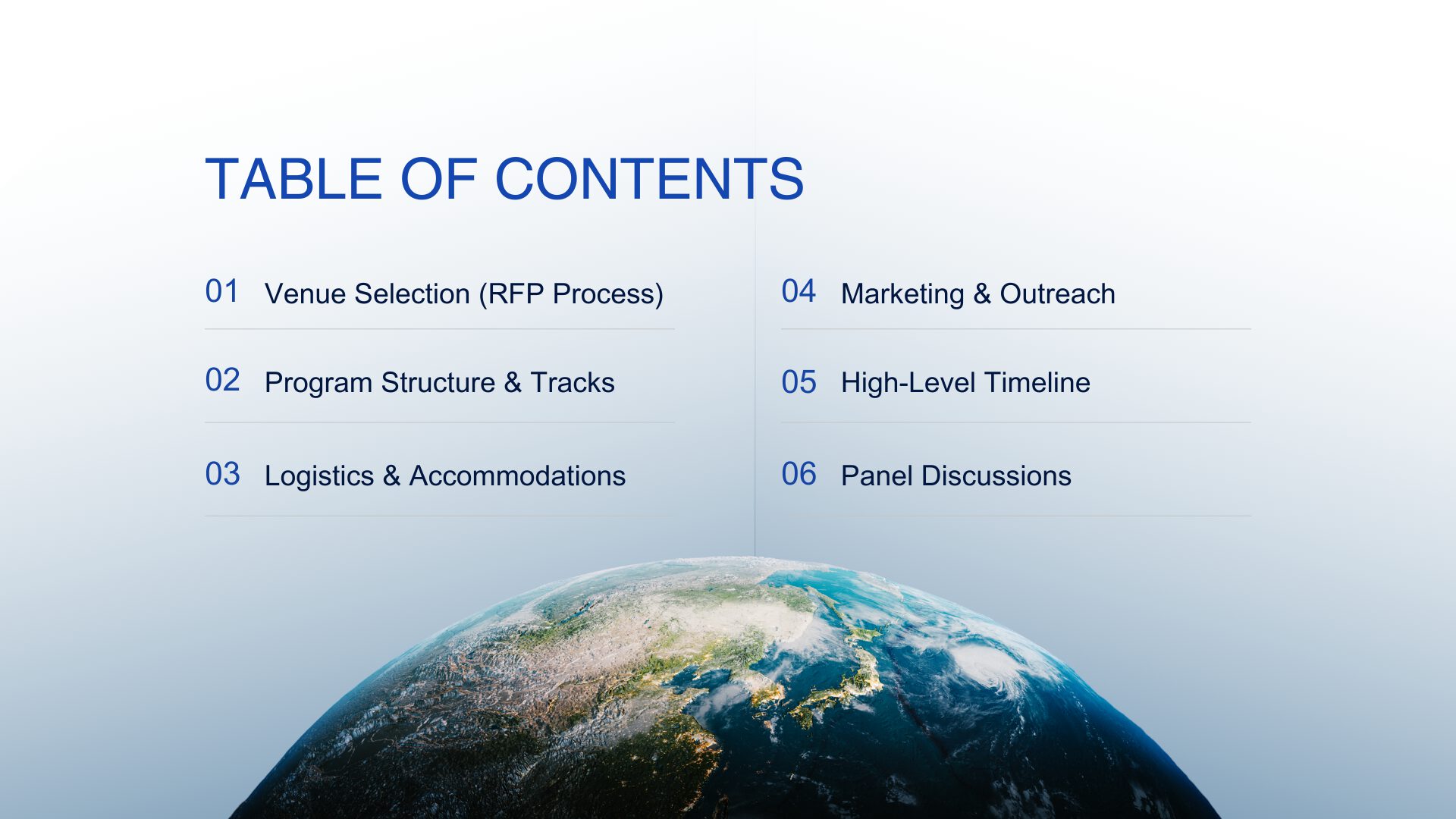 TABLE OF CONTENTS

01 Venue Selection (RFP Process)

02 Program Structure & Tracks

03 Logistics & Accommodations

04 Marketing & Outreach

05 High-Level Timeline

06 Panel Discussions